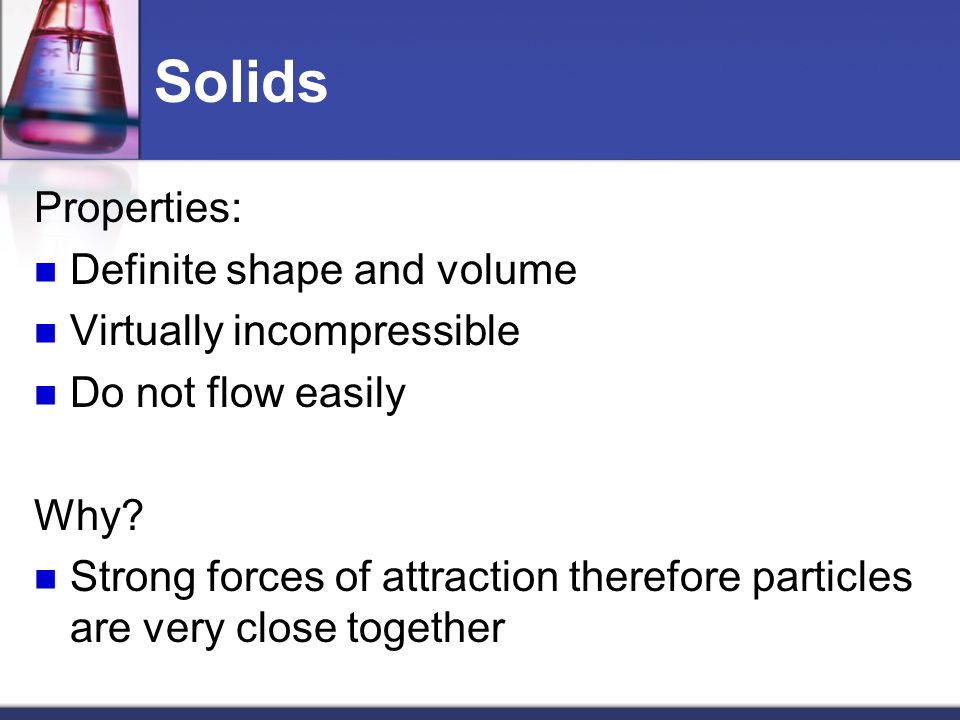 Solids

Properties:

- Definite shape and volume
- Virtually incompressible
- Do not flow easily

Why?

- Strong forces of attraction therefore particles are very close together